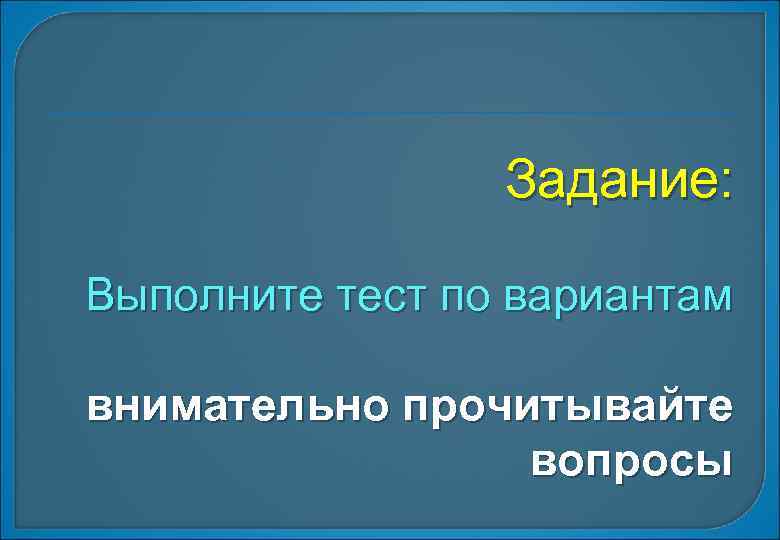 Задание:

Выполните тест по вариантам

внимательно прочитывайте вопросы